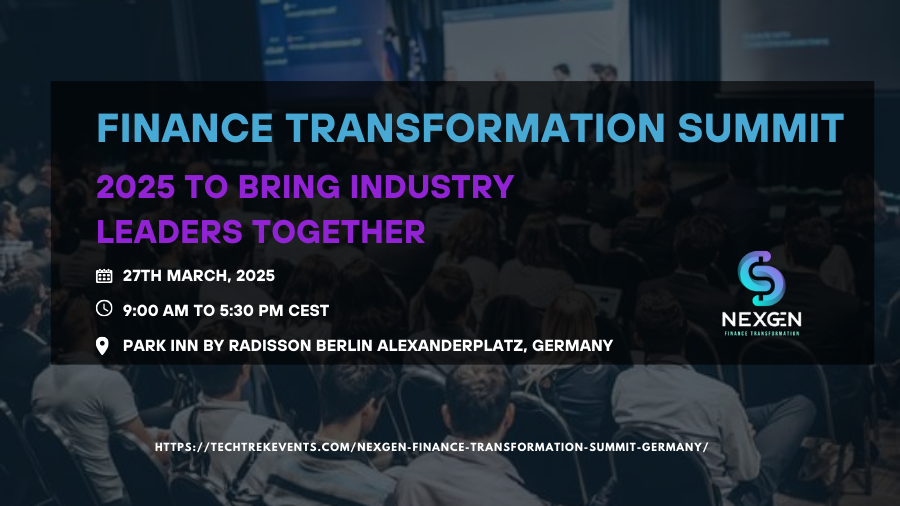 FINANCE TRANSFORMATION SUMMIT

2025 TO BRING INDUSTRY LEADERS TOGETHER

27TH MARCH, 2025

9:00 AM TO 5:30 PM CEST

PARK INN BY RADISSON BERLIN ALEXANDERPLATZ, GERMANY

NEXGEN
FINANCE TRANSFORMATION

HTTPS://TECHTREKEVENTS.COM/NEXGEN-FINANCE-TRANSFORMATION-SUMMIT-GERMANY/